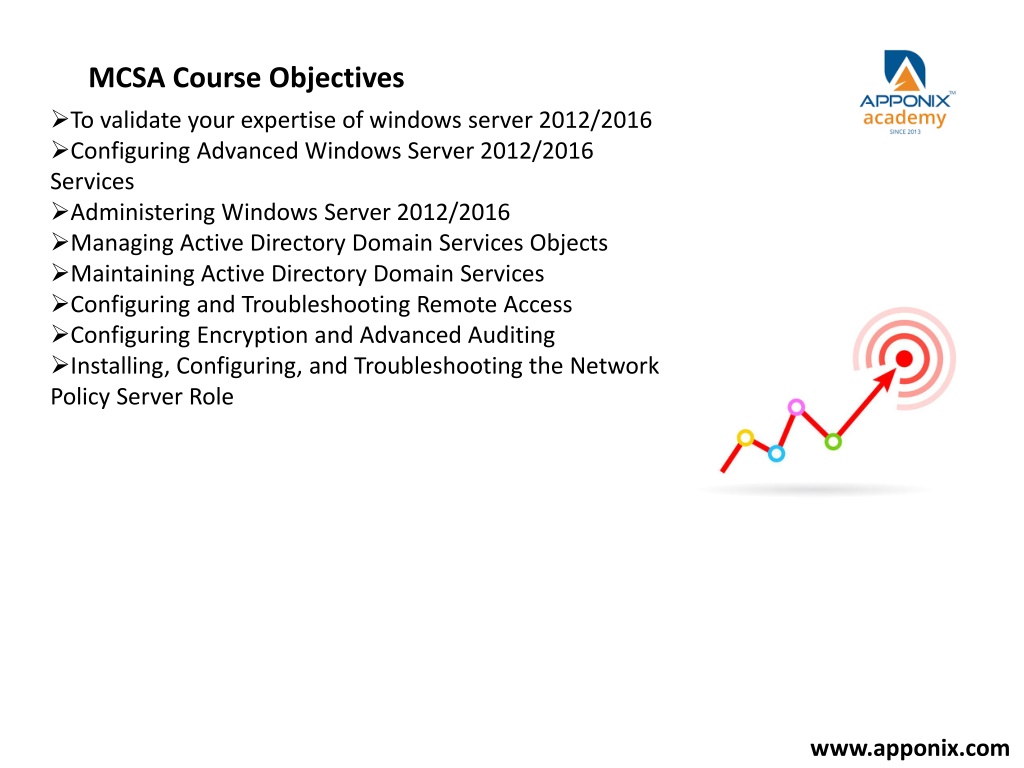 MCSA Course Objectives

APPONIX™
academy
SINCE 2013

➢To validate your expertise of windows server 2012/2016
➢Configuring Advanced Windows Server 2012/2016 Services
➢Administering Windows Server 2012/2016
➢Managing Active Directory Domain Services Objects
➢Maintaining Active Directory Domain Services
➢Configuring and Troubleshooting Remote Access
➢Configuring Encryption and Advanced Auditing
➢Installing, Configuring, and Troubleshooting the Network Policy Server Role

www.apponix.com